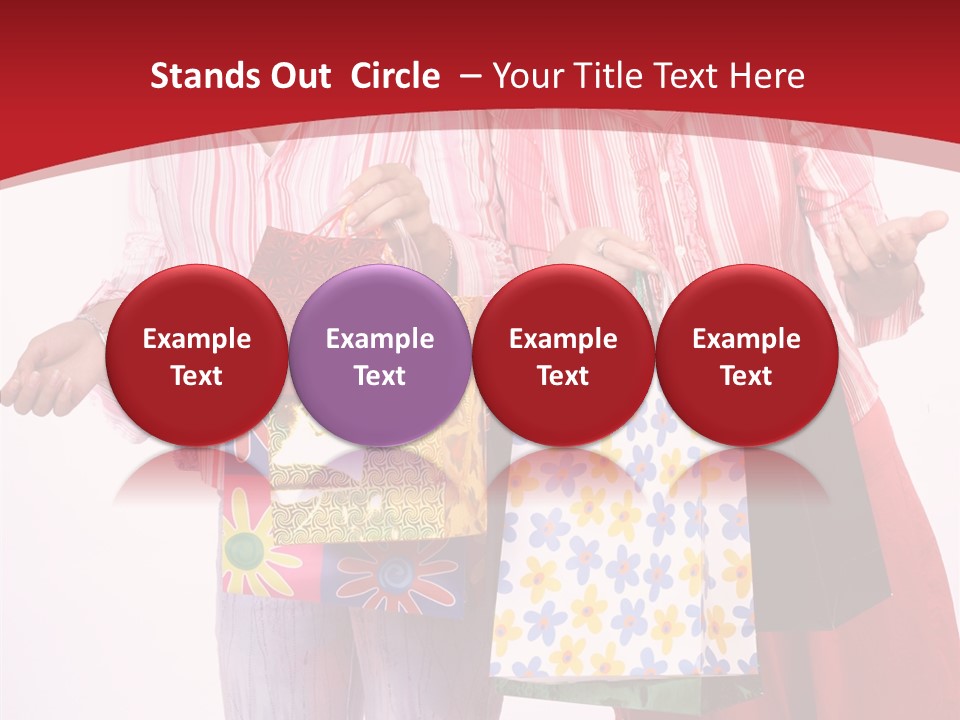 Stands Out Circle – Your Title Text Here

Example Text

Example Text

Example Text

Example Text